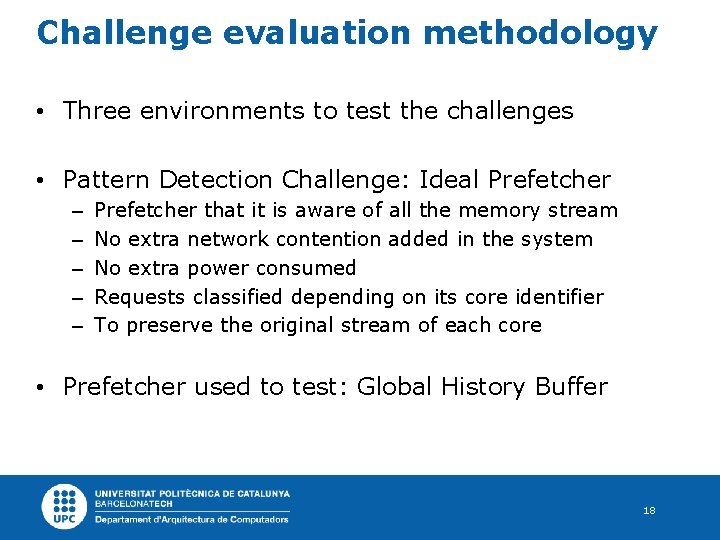 Challenge evaluation methodology

• Three environments to test the challenges

• Pattern Detection Challenge: Ideal Prefetcher
– Prefetcher that it is aware of all the memory stream
– No extra network contention added in the system
– No extra power consumed
– Requests classified depending on its core identifier
– To preserve the original stream of each core

• Prefetcher used to test: Global History Buffer

UPC
UNIVERSITAT POLITÈCNICA DE CATALUNYA
BARCELONATECH
Departament d'Arquitectura de Computadors

18